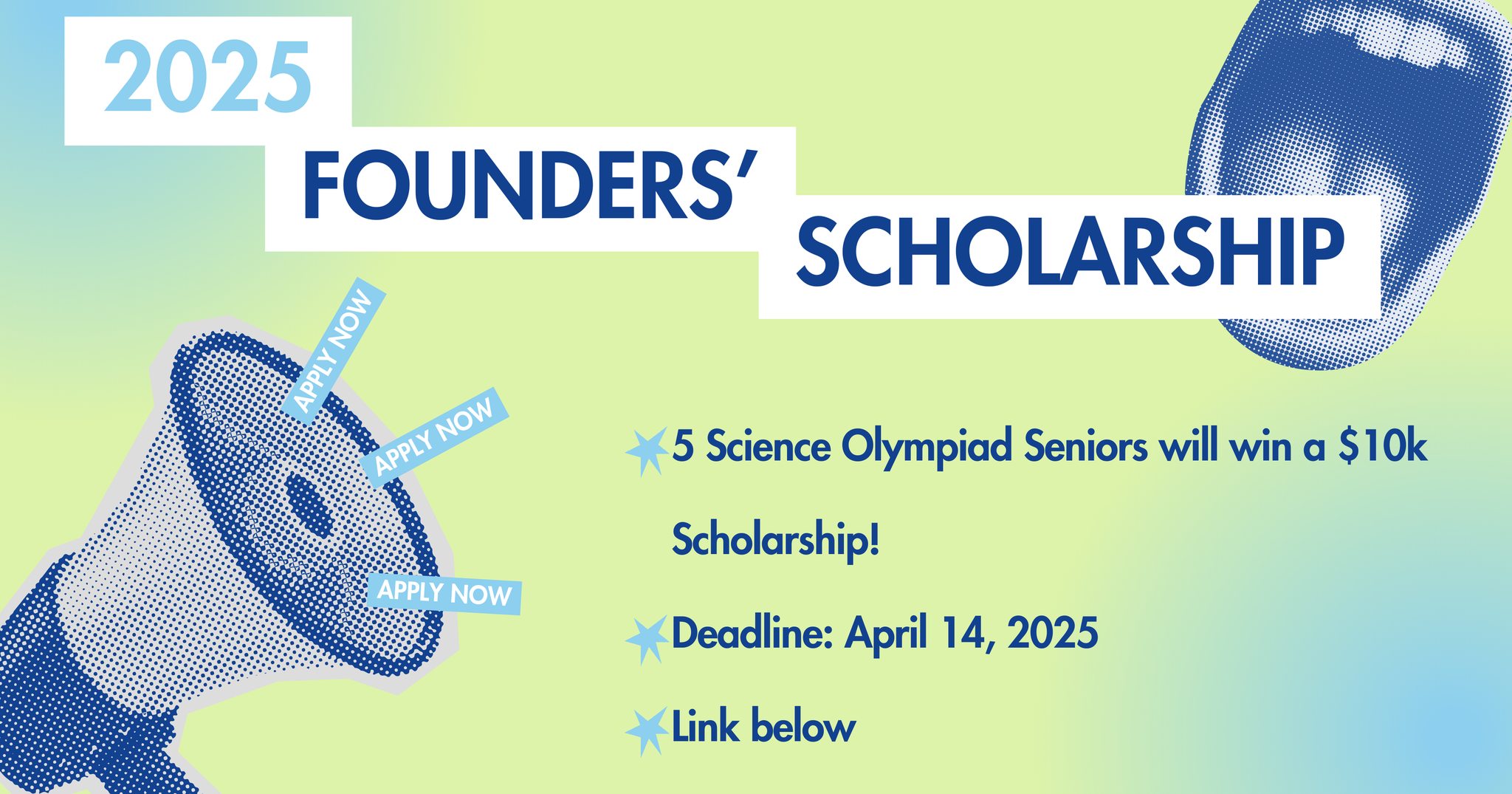 2025
FOUNDERS'
SCHOLARSHIP

APPLY NOW
APPLY NOW
APPLY NOW

5 Science Olympiad Seniors will win a \$10k Scholarship!

Deadline: April 14, 2025

Link below